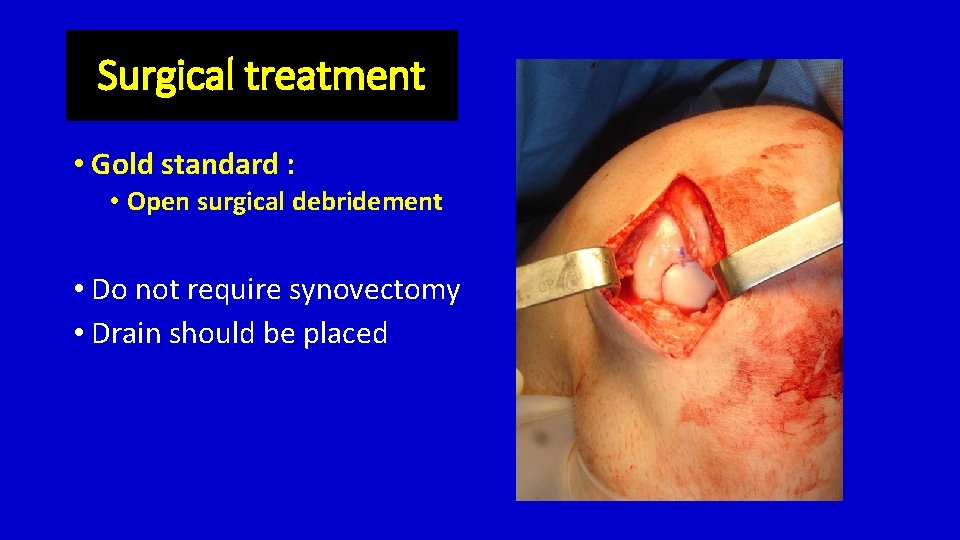 Surgical treatment

• Gold standard :

• Open surgical debridement

• Do not require synovectomy
• Drain should be placed